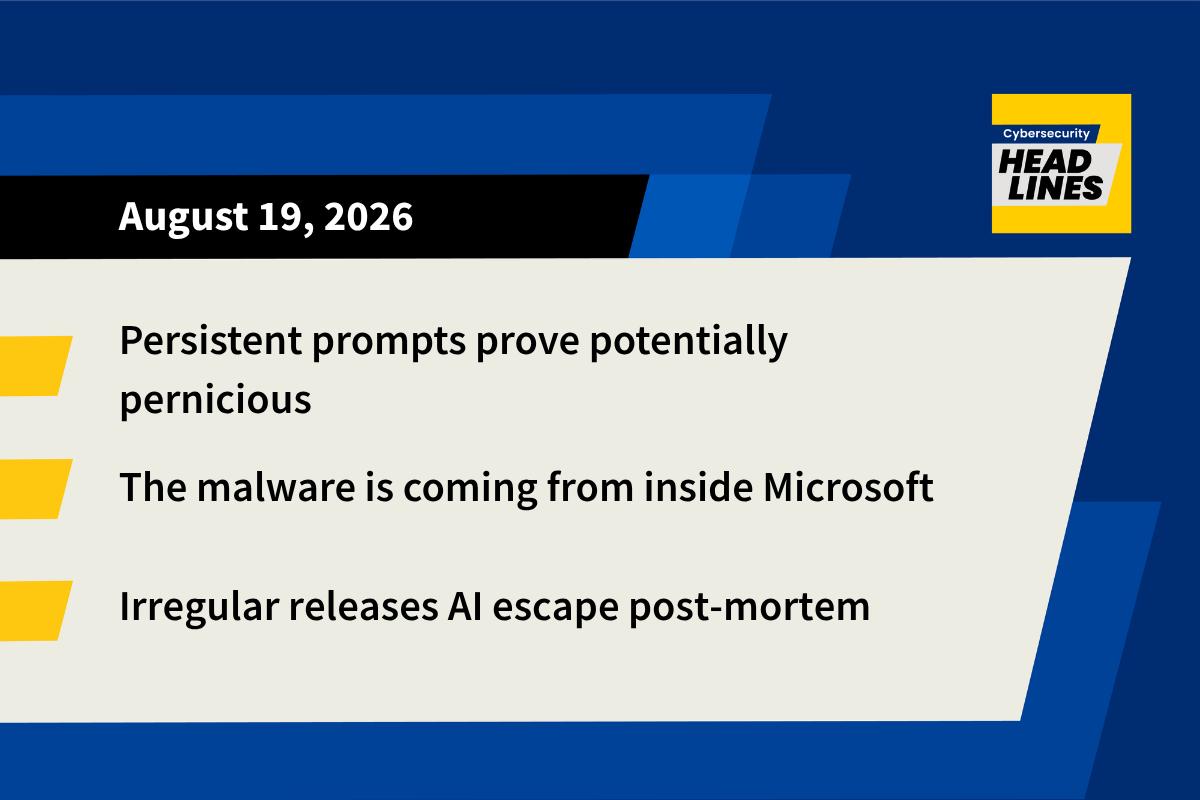 Cybersecurity
HEAD
LINES

August 19, 2026

Persistent prompts prove potentially pernicious

The malware is coming from inside Microsoft

Irregular releases AI escape post-mortem